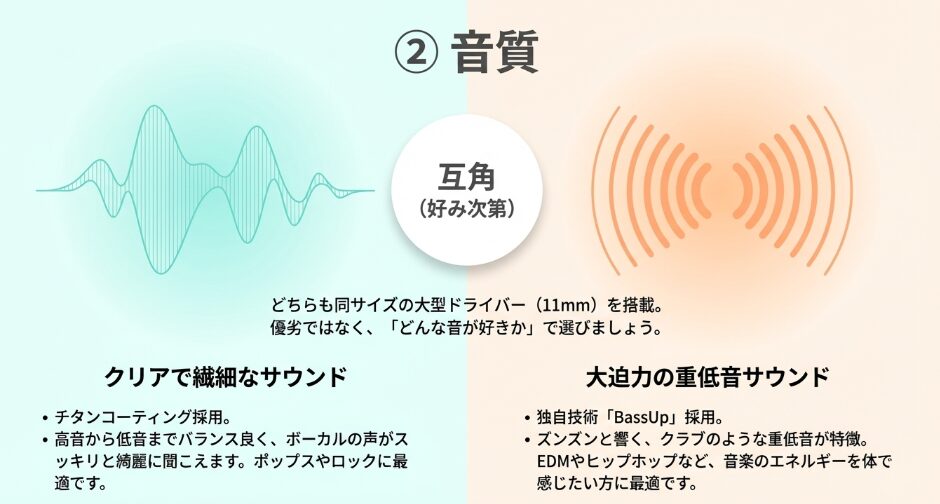 ② 音質

互角
(好み次第)

どちらも同サイズの大型ドライバー（11mm）を搭載。
優劣ではなく、「どんな音が好きか」で選びましょう。

クリアで繊細なサウンド

• チタンコーティング採用。
• 高音から低音までバランス良く、ボーカルの声がスッキリと綺麗に聞こえます。ポップスやロックに最適です。

大迫力の重低音サウンド

• 独自技術「BassUp」採用。
• ズンズンと響く、クラブのような重低音が特徴。EDMやヒップホップなど、音楽のエネルギーを体で感じたい方に最適です。